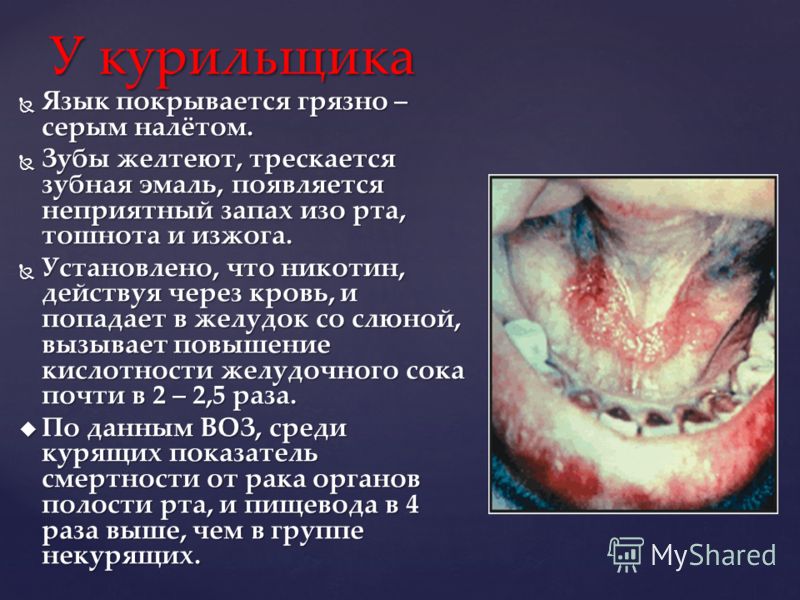 У курильщика

Язык покрывается грязно – серым налётом.

Зубы желтеют, трескается зубная эмаль, появляется неприятный запах изо рта, тошнота и изжога.

Установлено, что никотин, действуя через кровь, и попадает в желудок со слюной, вызывает повышение кислотности желудочного сока почти в 2 – 2,5 раза.

По данным ВОЗ, среди курящих показатель смертности от рака органов полости рта, и пищевода в 4 раза выше, чем в группе некурящих.

MyShared